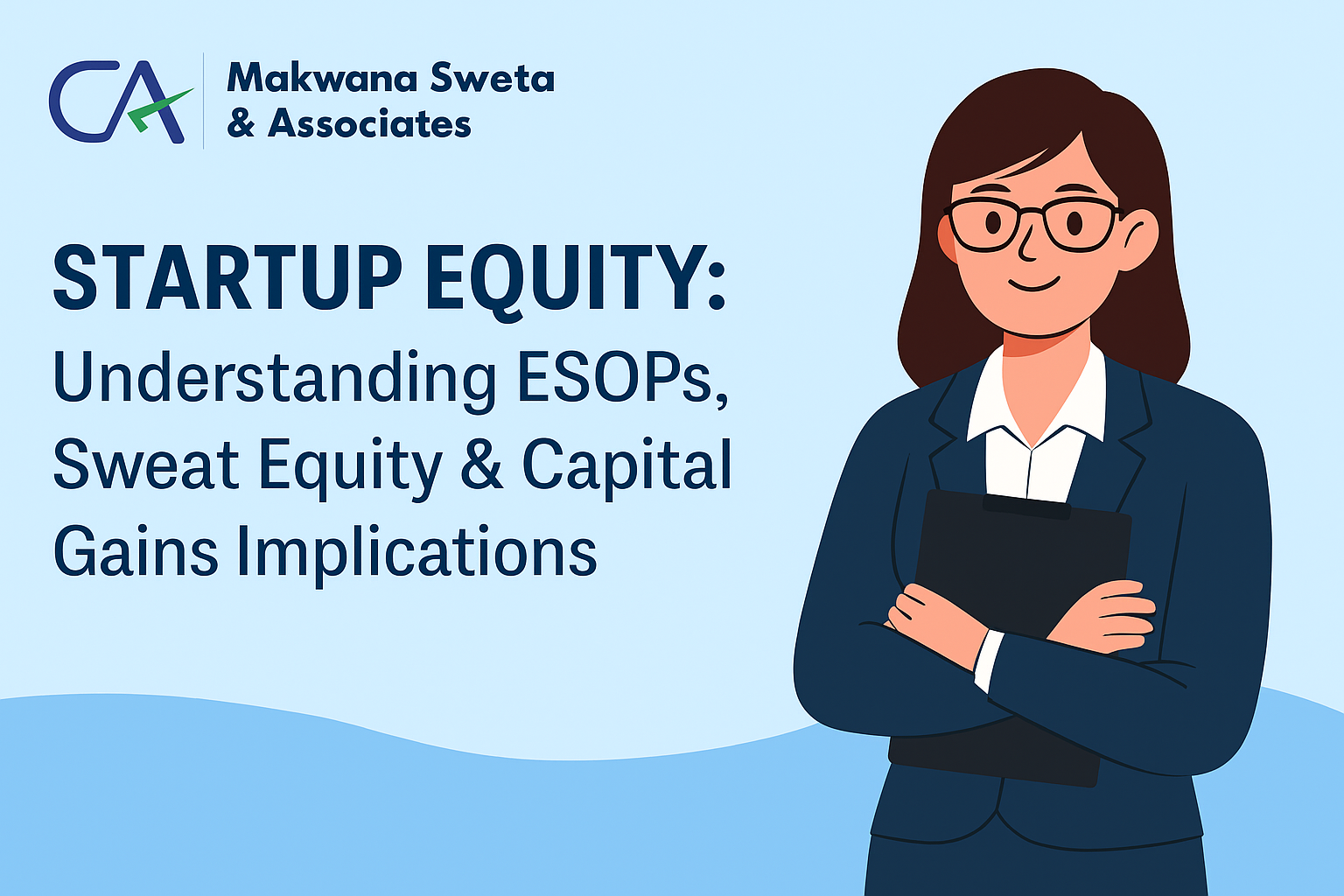 CA

Makwana Sweta & Associates

STARTUP EQUITY:
Understanding ESOPs, Sweat Equity & Capital Gains Implications